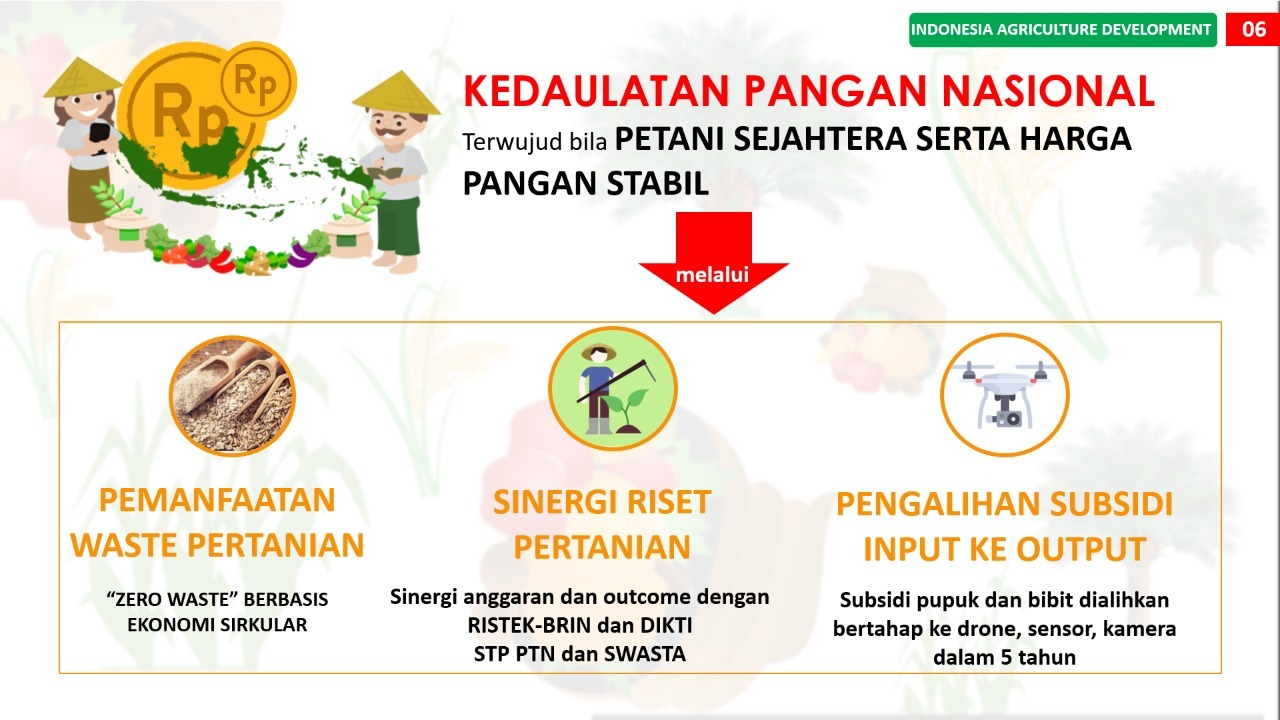 INDONESIA AGRICULTURE DEVELOPMENT 06

Rp Rp

KEDAULATAN PANGAN NASIONAL

Terwujud bila PETANI SEJAHTERA SERTA HARGA PANGAN STABIL

melalui

PEMANFAATAN WASTE PERTANIAN

"ZERO WASTE" BERBASIS EKONOMI SIRKULAR

SINERGI RISET PERTANIAN

Sinergi anggaran dan outcome dengan RISTEK-BRIN dan DIKTI STP PTN dan SWASTA

PENGALIHAN SUBSIDI INPUT KE OUTPUT

Subsidi pupuk dan bibit dialihkan bertahap ke drone, sensor, kamera dalam 5 tahun